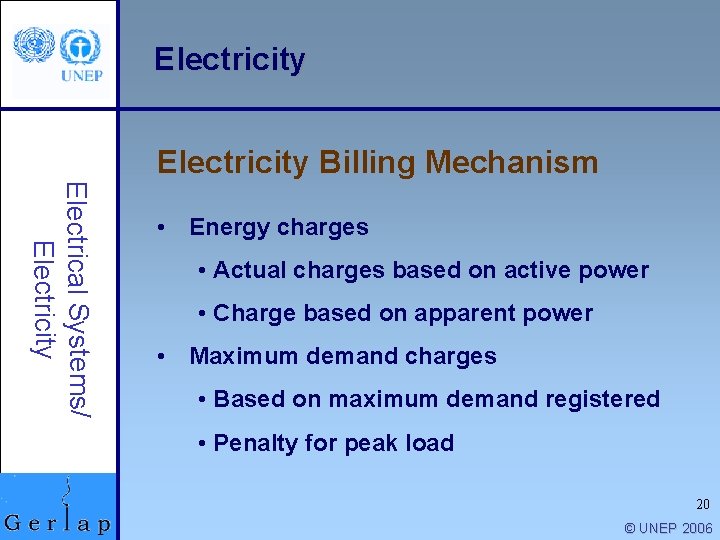 UNEP

Electricity

Electrical Systems/
Electricity

Electricity Billing Mechanism

• Energy charges

• Actual charges based on active power

• Charge based on apparent power

• Maximum demand charges

• Based on maximum demand registered

• Penalty for peak load

Gerlap

20

© UNEP 2006